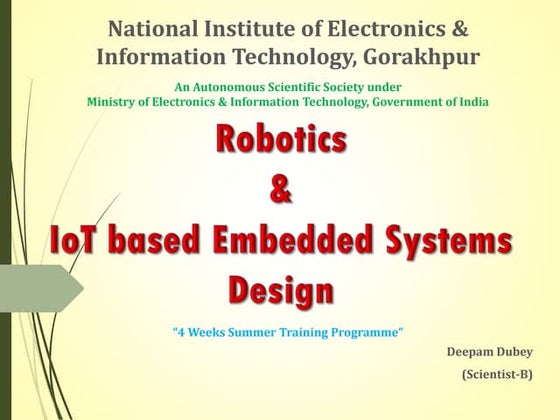 National Institute of Electronics & Information Technology, Gorakhpur

An Autonomous Scientific Society under
Ministry of Electronics & Information Technology, Government of India

Robotics
&
IoT based Embedded Systems Design

"4 Weeks Summer Training Programme"

Deepam Dubey
(Scientist-B)